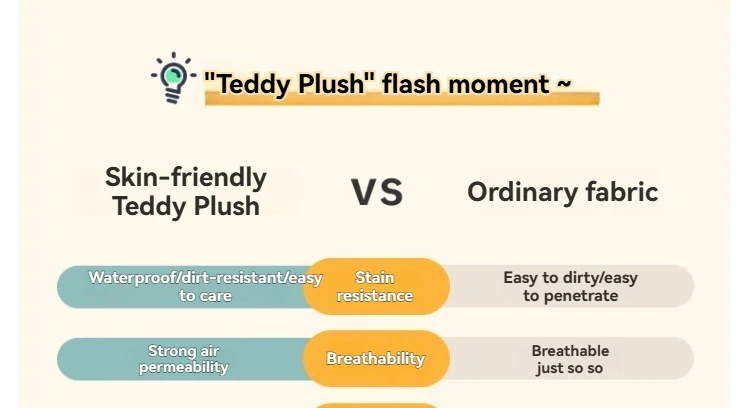 "Teddy Plush" flash moment ~

Skin-friendly Teddy Plush

VS

Ordinary fabric

Waterproof/dirt-resistant/easy to care

Stain resistance

Easy to dirty/easy to penetrate

Strong air permeability

Breathability

Breathable just so so